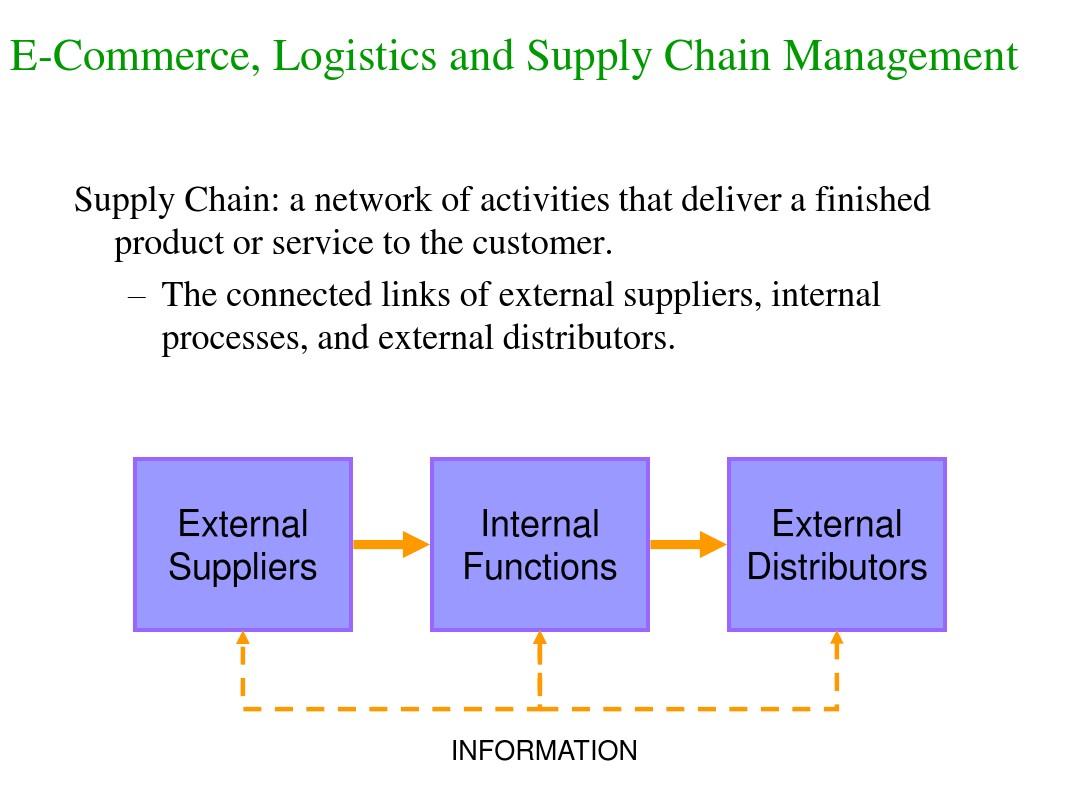 E-Commerce, Logistics and Supply Chain Management

Supply Chain: a network of activities that deliver a finished product or service to the customer.

– The connected links of external suppliers, internal processes, and external distributors.

External Suppliers

Internal Functions

External Distributors

INFORMATION